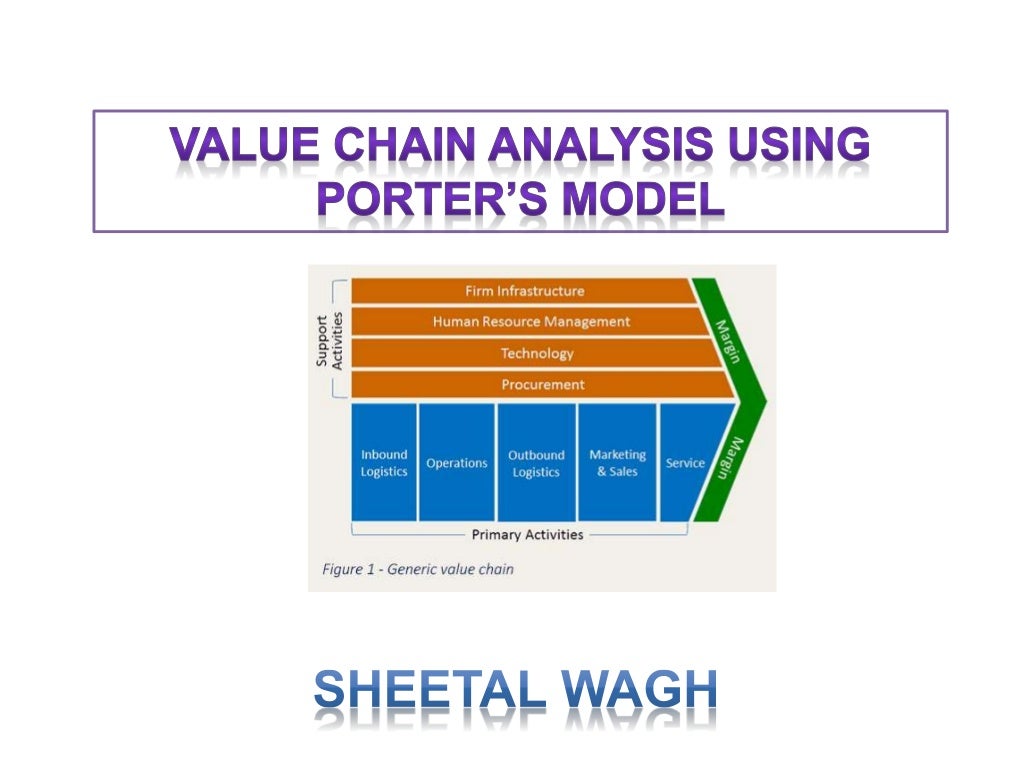 VALUE CHAIN ANALYSIS USING PORTER'S MODEL

Support Activities

Firm Infrastructure

Human Resource Management

Technology

Procurement

Margin

Inbound Logistics

Operations

Outbound Logistics

Marketing & Sales

Service

Margin

Primary Activities

Figure 1 - Generic value chain

SHEETAL WAGH